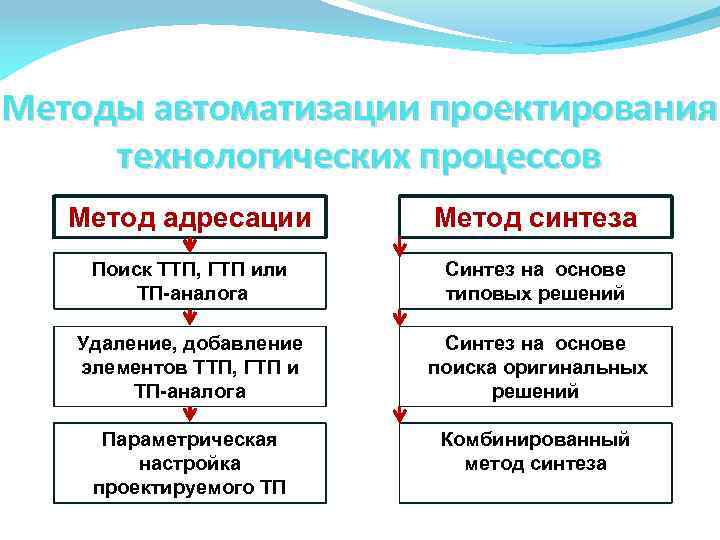 Методы автоматизации проектирования технологических процессов

Метод адресации

Поиск ТТП, ГТП или ТП-аналога

Удаление, добавление элементов ТТП, ГТП и ТП-аналога

Параметрическая настройка проектируемого ТП

Метод синтеза

Синтез на основе типовых решений

Синтез на основе поиска оригинальных решений

Комбинированный метод синтеза